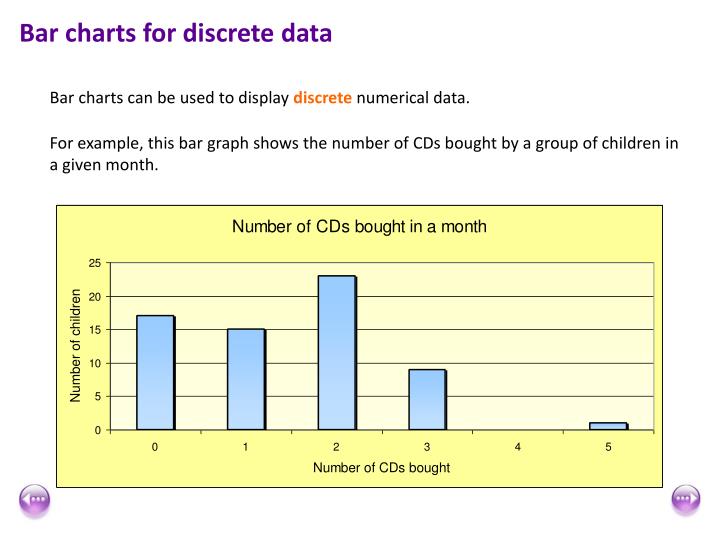 Bar charts for discrete data

Bar charts can be used to display discrete numerical data.

For example, this bar graph shows the number of CDs bought by a group of children in a given month.

Number of CDs bought in a month

Number of children

25
20
15
10
5
0

0 1 2 3 4 5

Number of CDs bought